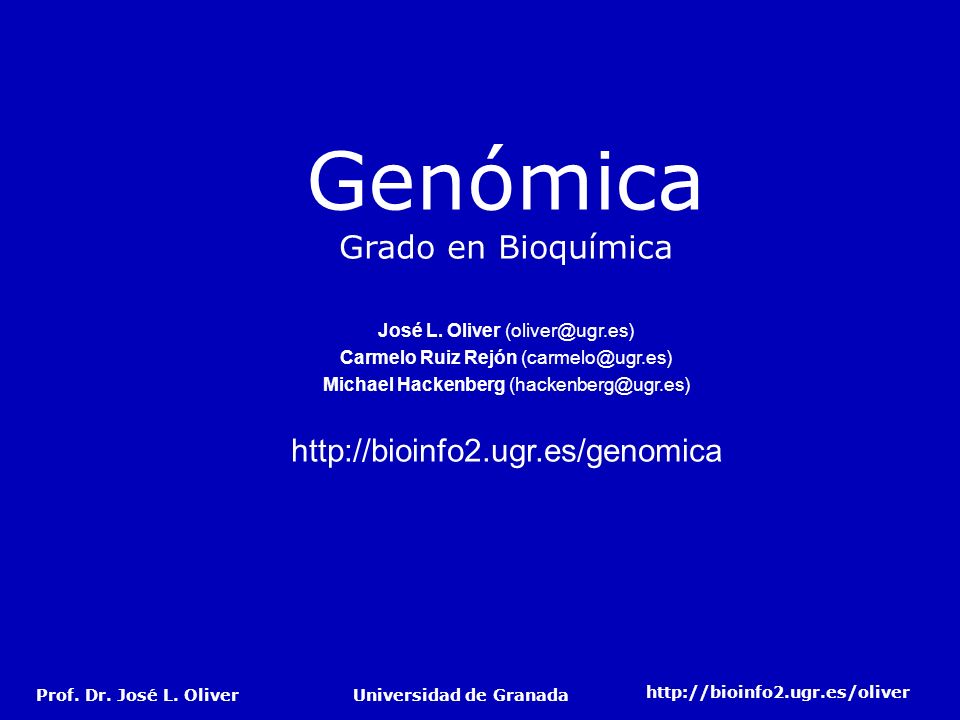 Genómica
Grado en Bioquímica

José L. Oliver (oliver@ugr.es)
Carmelo Ruiz Rejón (carmelo@ugr.es)
Michael Hackenberg (hackenberg@ugr.es)

http://bioinfo2.ugr.es/genomica

Prof. Dr. José L. Oliver Universidad de Granada http://bioinfo2.ugr.es/oliver